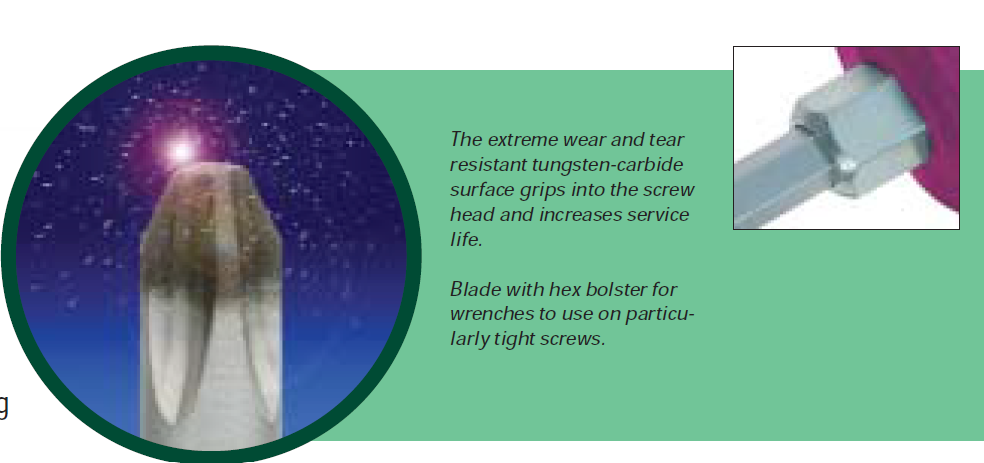 The extreme wear and tear resistant tungsten-carbide surface grips into the screw head and increases service life.

Blade with hex bolster for wrenches to use on particularly tight screws.

g